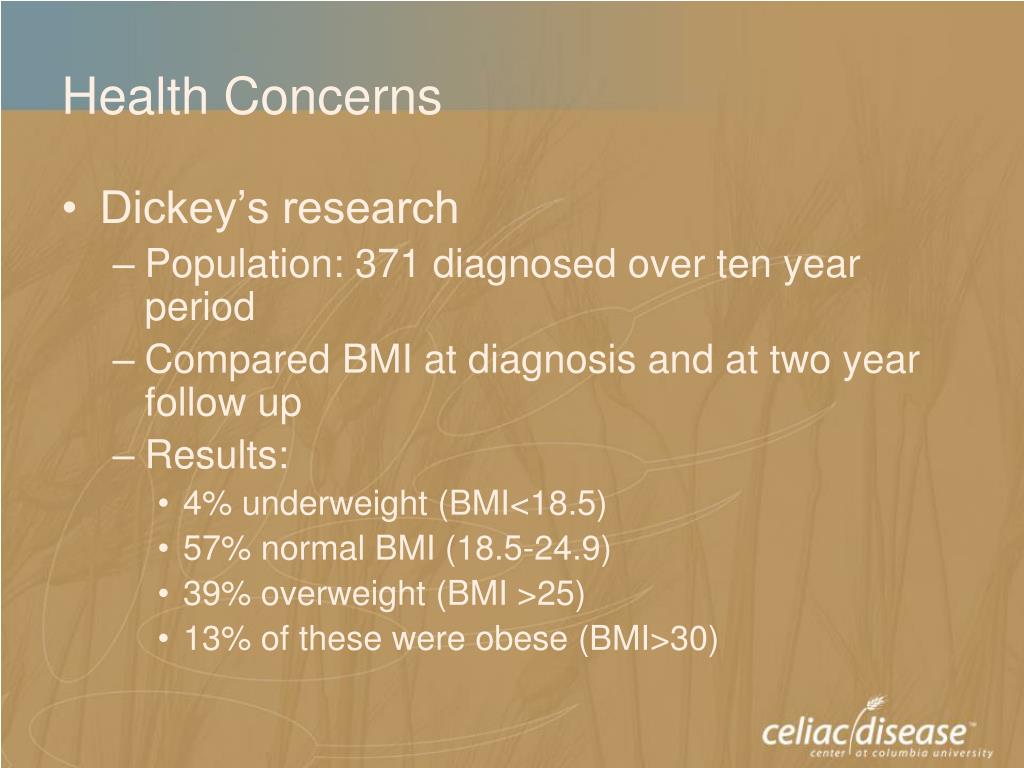 Health Concerns

• Dickey's research
– Population: 371 diagnosed over ten year period
– Compared BMI at diagnosis and at two year follow up
– Results:
• 4% underweight (BMI<18.5)
• 57% normal BMI (18.5-24.9)
• 39% overweight (BMI >25)
• 13% of these were obese (BMI>30)

celiac disease™
center at columbia university